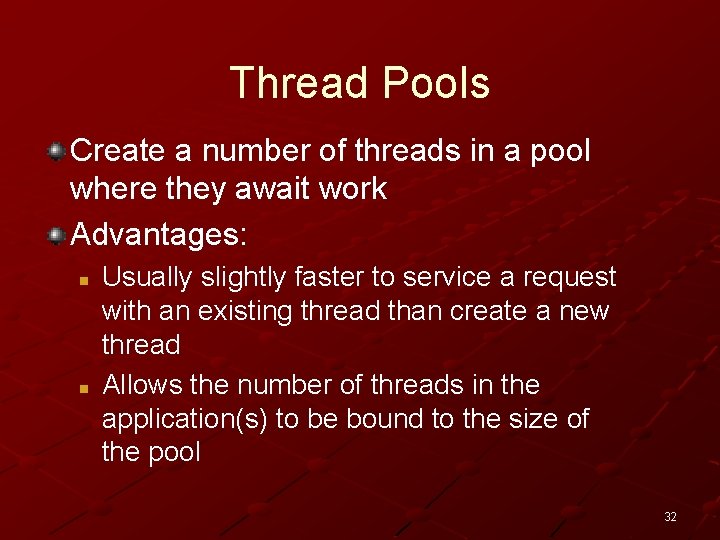 Thread Pools

Create a number of threads in a pool where they await work

Advantages:

Usually slightly faster to service a request with an existing thread than create a new thread

Allows the number of threads in the application(s) to be bound to the size of the pool

32